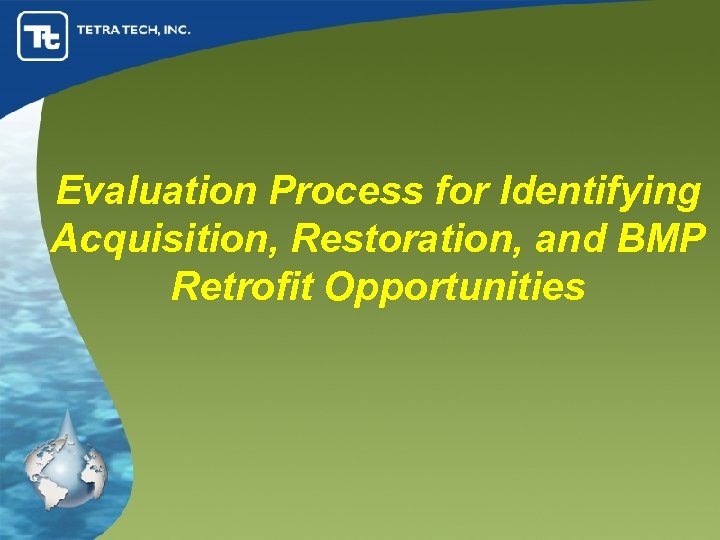 Tt TETRA TECH, INC.

Evaluation Process for Identifying Acquisition, Restoration, and BMP Retrofit Opportunities